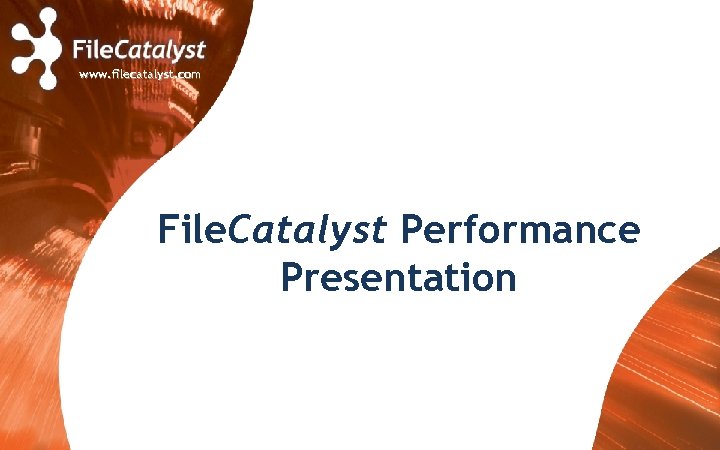 FileCatalyst
www.filecatalyst.com

FileCatalyst Performance Presentation